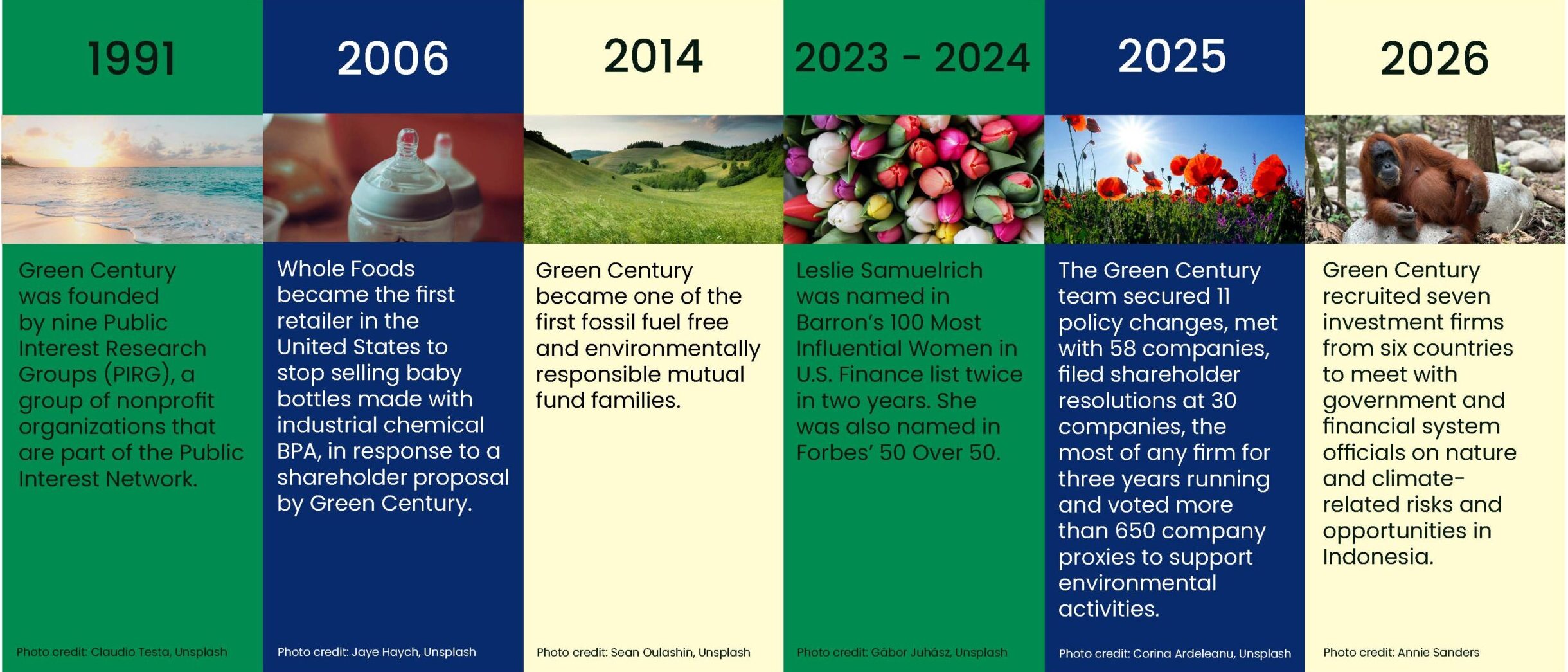 1991

Green Century was founded by nine Public Interest Research Groups (PIRG), a group of nonprofit organizations that are part of the Public Interest Network.

Photo credit: Claudio Testa, Unsplash

2006

Whole Foods became the first retailer in the United States to stop selling baby bottles made with industrial chemical BPA, in response to a shareholder proposal by Green Century.

Photo credit: Jaye Haych, Unsplash

2014

Green Century became one of the first fossil fuel free and environmentally responsible mutual fund families.

Photo credit: Sean Oulashin, Unsplash

2023 - 2024

Leslie Samuelrich was named in Barron's 100 Most Influential Women in U.S. Finance list twice in two years. She was also named in Forbes' 50 Over 50.

Photo credit: Gábor Juhász, Unsplash

2025

The Green Century team secured 11 policy changes, met with 58 companies, filed shareholder resolutions at 30 companies, the most of any firm for three years running and voted more than 650 company proxies to support environmental activities.

Photo credit: Corina Ardeleanu, Unsplash

2026

Green Century recruited seven investment firms from six countries to meet with government and financial system officials on nature and climate-related risks and opportunities in Indonesia.

Photo credit: Annie Sanders